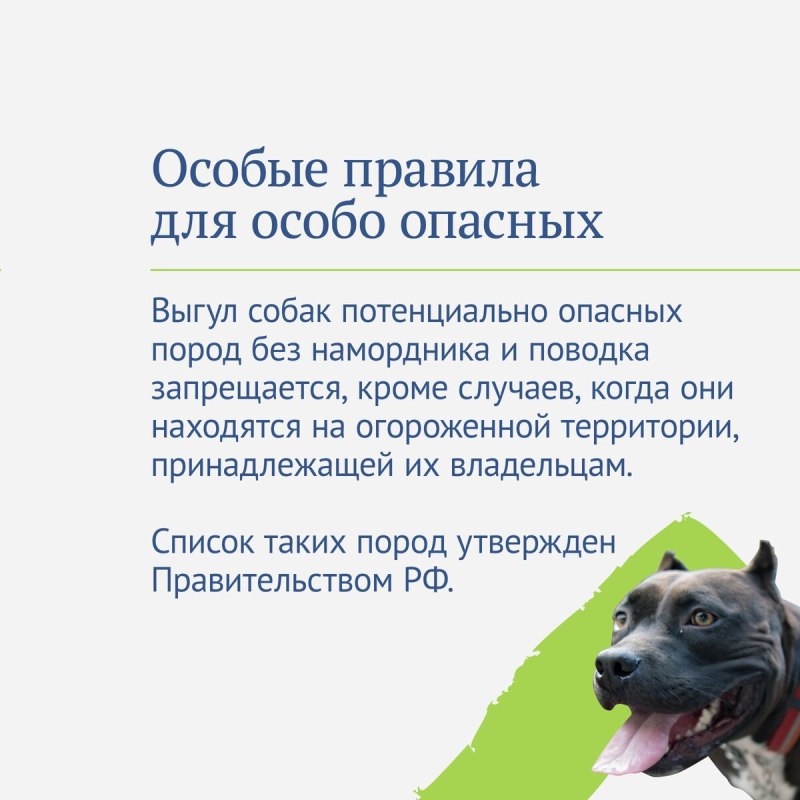 Особые правила для особо опасных

Выгул собак потенциально опасных пород без намордника и поводка запрещается, кроме случаев, когда они находятся на огороженной территории, принадлежащей их владельцам.

Список таких пород утвержден Правительством РФ.